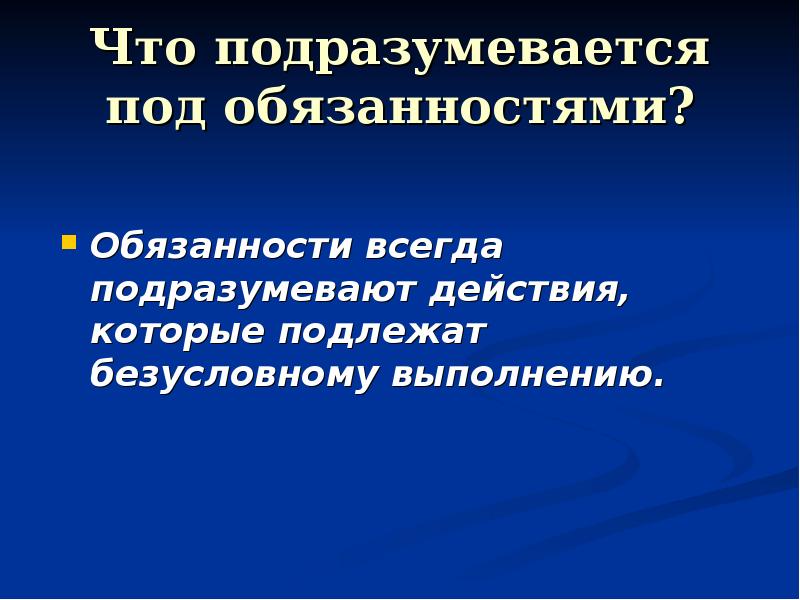 Что подразумевается под обязанностями?

Обязанности всегда подразумевают действия, которые подлежат безусловному выполнению.